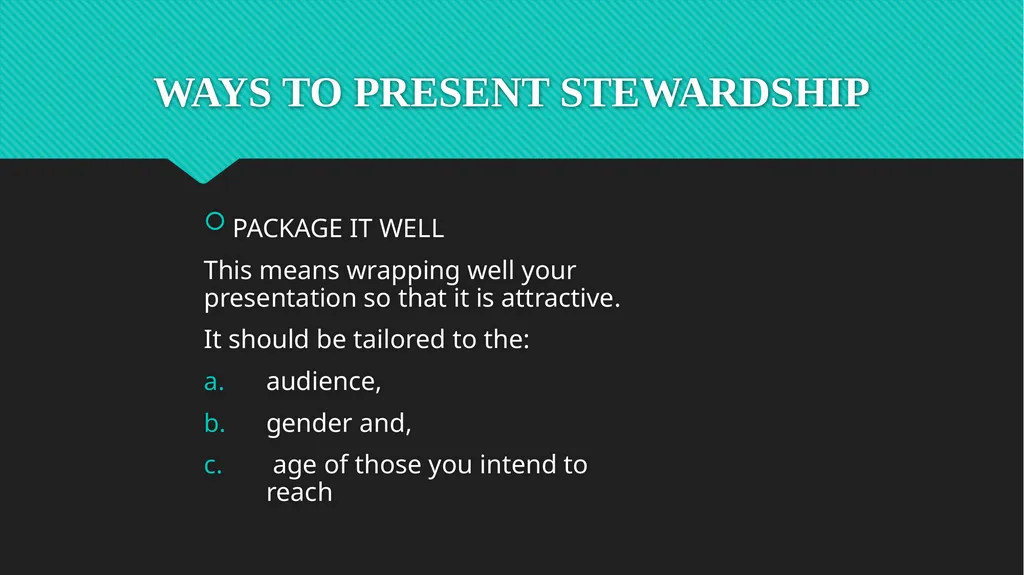 WAYS TO PRESENT STEWARDSHIP

PACKAGE IT WELL

This means wrapping well your presentation so that it is attractive.

It should be tailored to the:

a. audience,

b. gender and,

c. age of those you intend to reach